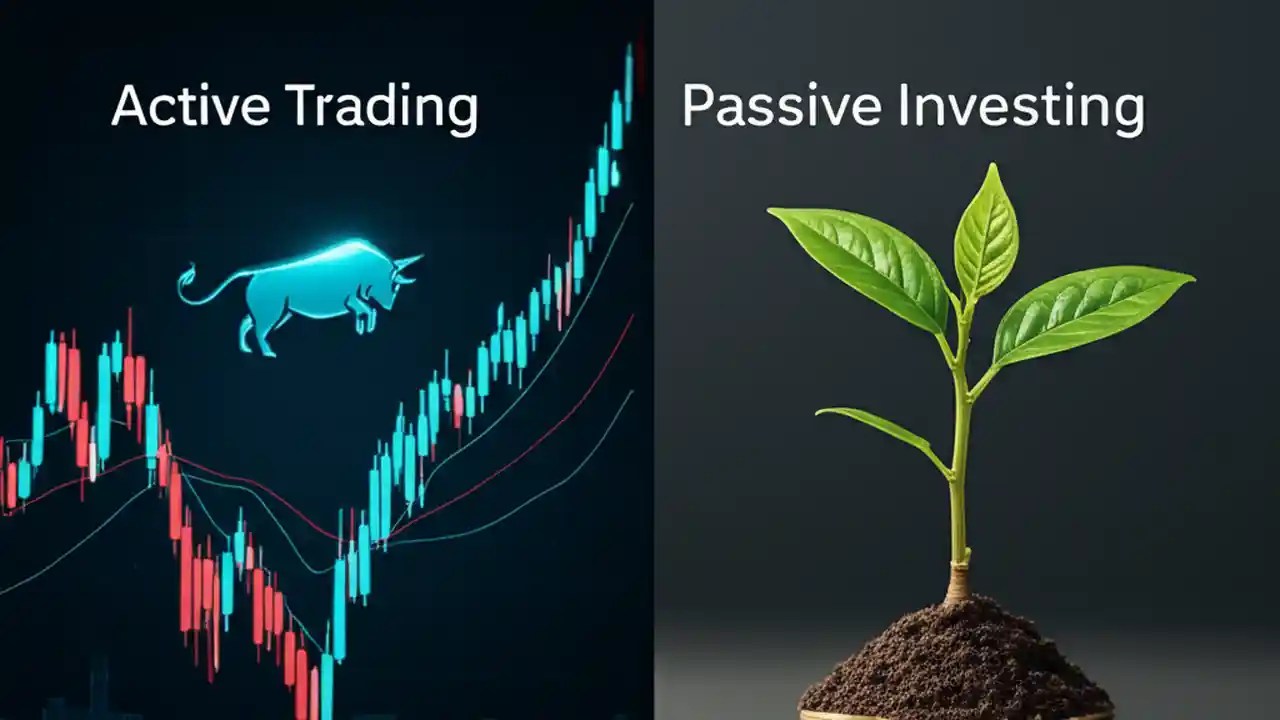 Active Trading

Passive Investing